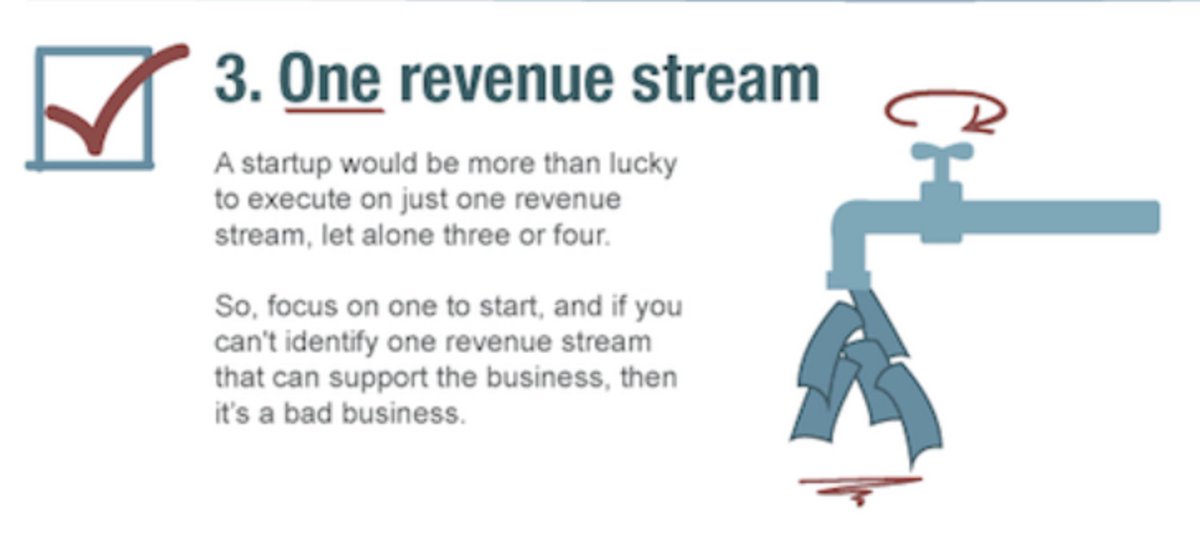 3. One revenue stream

A startup would be more than lucky to execute on just one revenue stream, let alone three or four.

So, focus on one to start, and if you can't identify one revenue stream that can support the business, then it's a bad business.